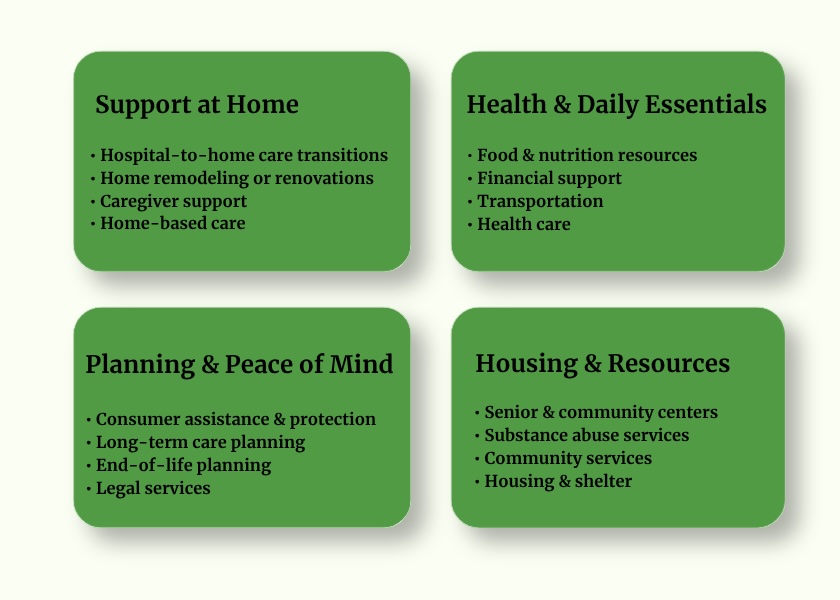 Support at Home

• Hospital-to-home care transitions
• Home remodeling or renovations
• Caregiver support
• Home-based care

Health & Daily Essentials

• Food & nutrition resources
• Financial support
• Transportation
• Health care

Planning & Peace of Mind

• Consumer assistance & protection
• Long-term care planning
• End-of-life planning
• Legal services

Housing & Resources

• Senior & community centers
• Substance abuse services
• Community services
• Housing & shelter